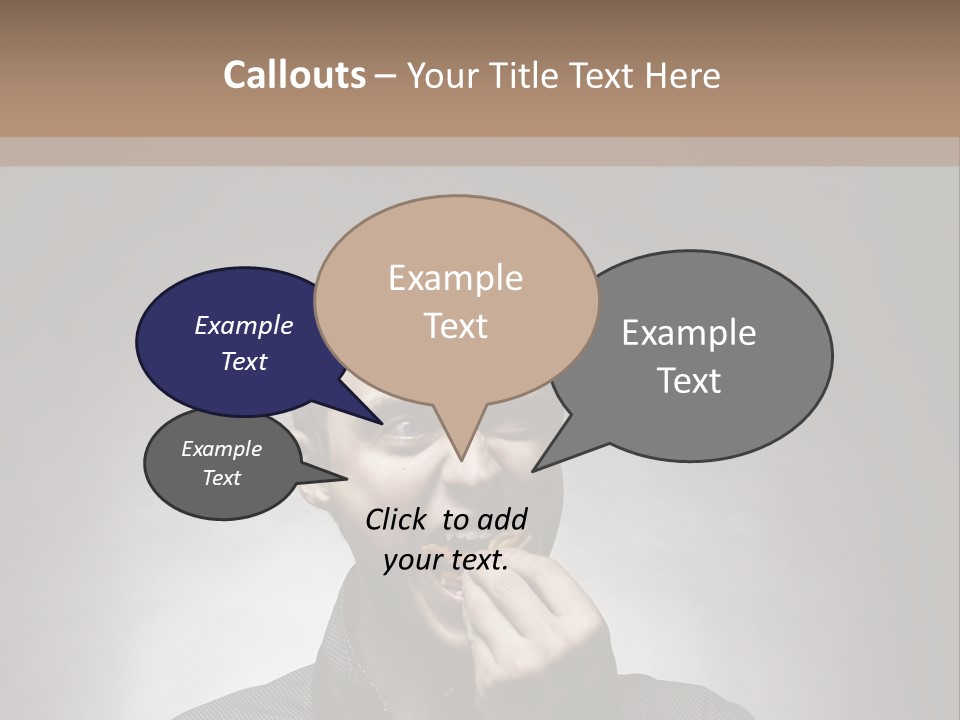 Callouts – Your Title Text Here

Example Text

Example Text

Example Text

Example Text

Click to add your text.